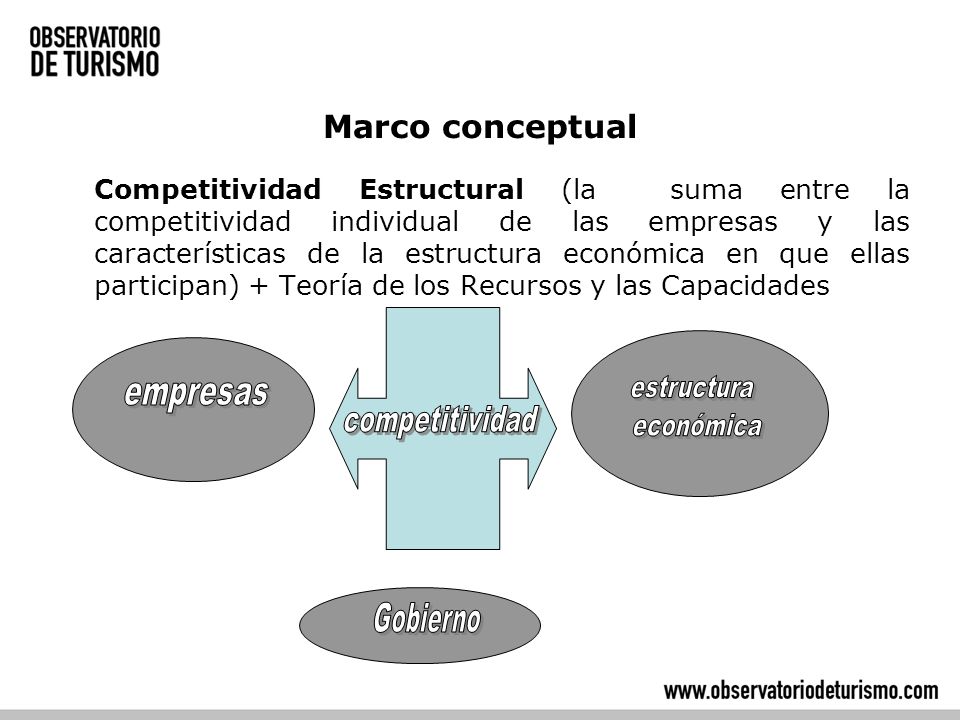 OBSERVATORIO
DE TURISMO

Marco conceptual

Competitividad Estructural (la suma entre la competitividad individual de las empresas y las características de la estructura económica en que ellas participan) + Teoría de los Recursos y las Capacidades

empresas

competitividad

estructura económica

Gobierno

www.observatoriodeturismo.com